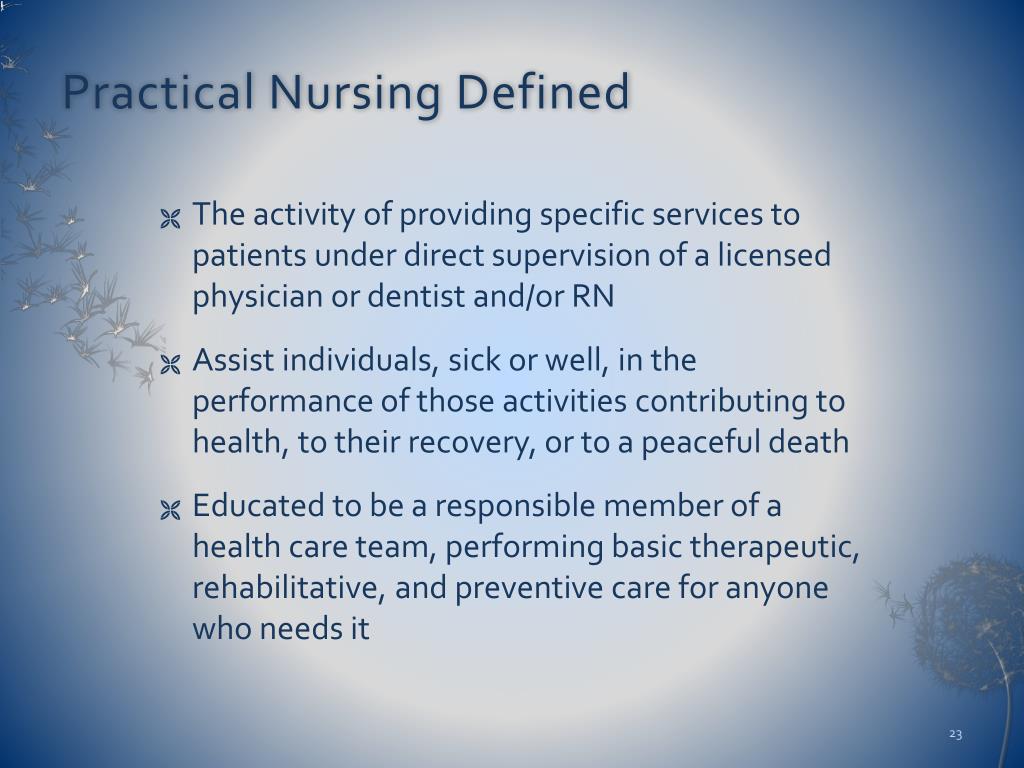 Practical Nursing Defined

The activity of providing specific services to patients under direct supervision of a licensed physician or dentist and/or RN

Assist individuals, sick or well, in the performance of those activities contributing to health, to their recovery, or to a peaceful death

Educated to be a responsible member of a health care team, performing basic therapeutic, rehabilitative, and preventive care for anyone who needs it

23